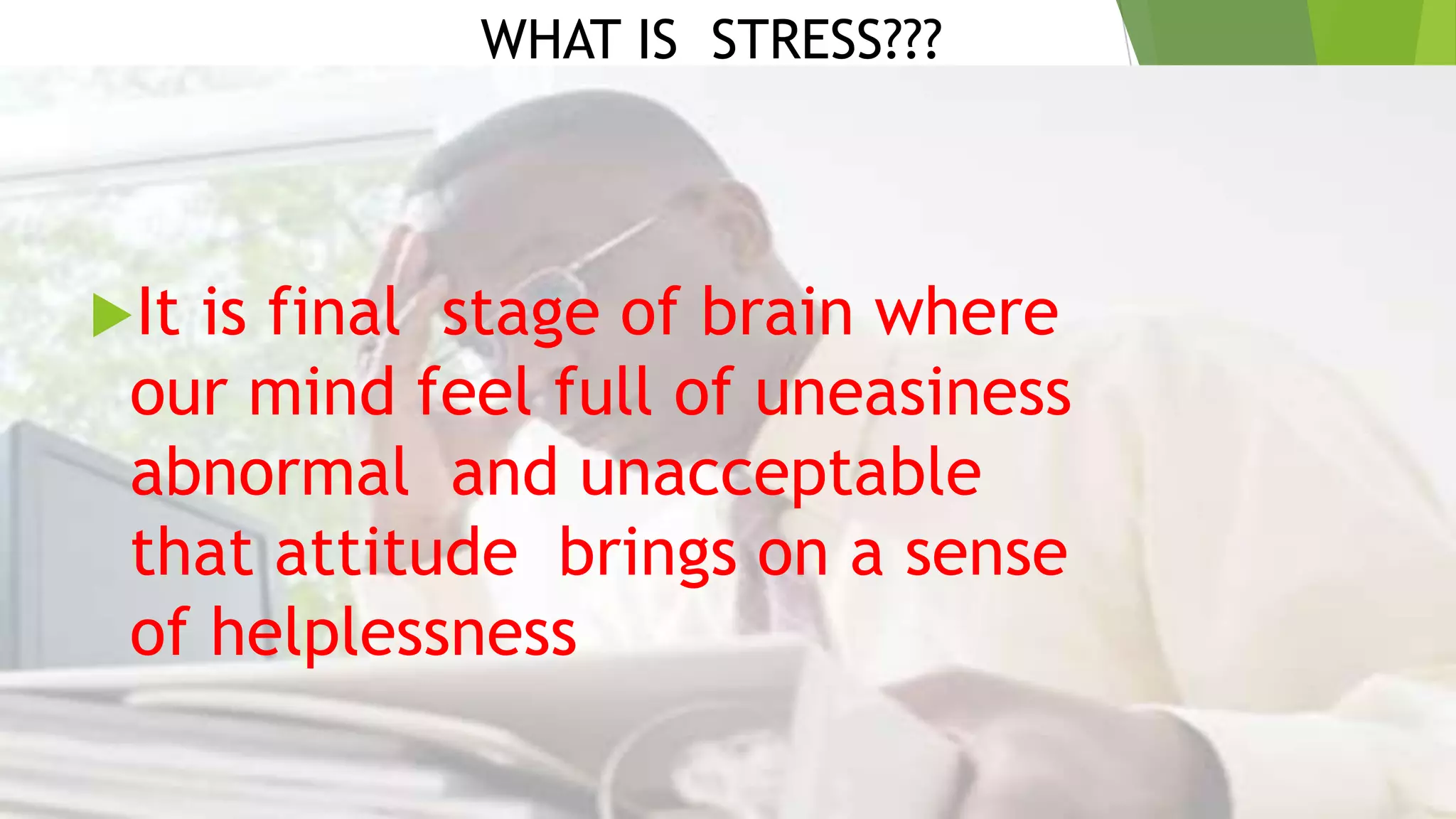 WHAT IS STRESS???

It is final stage of brain where our mind feel full of uneasiness abnormal and unacceptable that attitude brings on a sense of helplessness